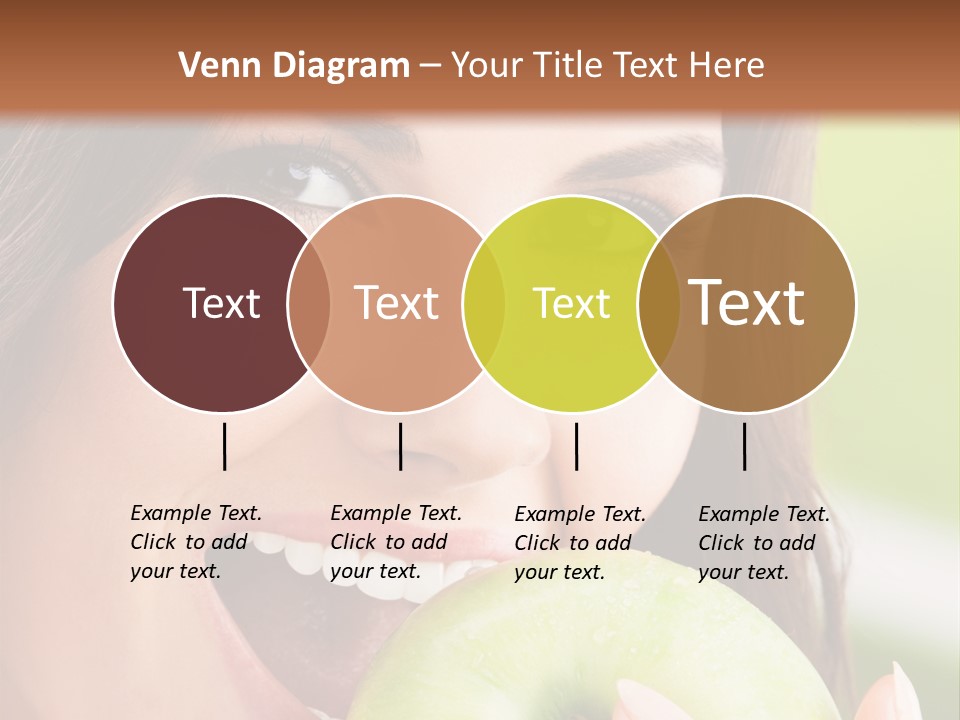 Venn Diagram – Your Title Text Here

Text

Text

Text

Text

Example Text. Click to add your text.

Example Text. Click to add your text.

Example Text. Click to add your text.

Example Text. Click to add your text.